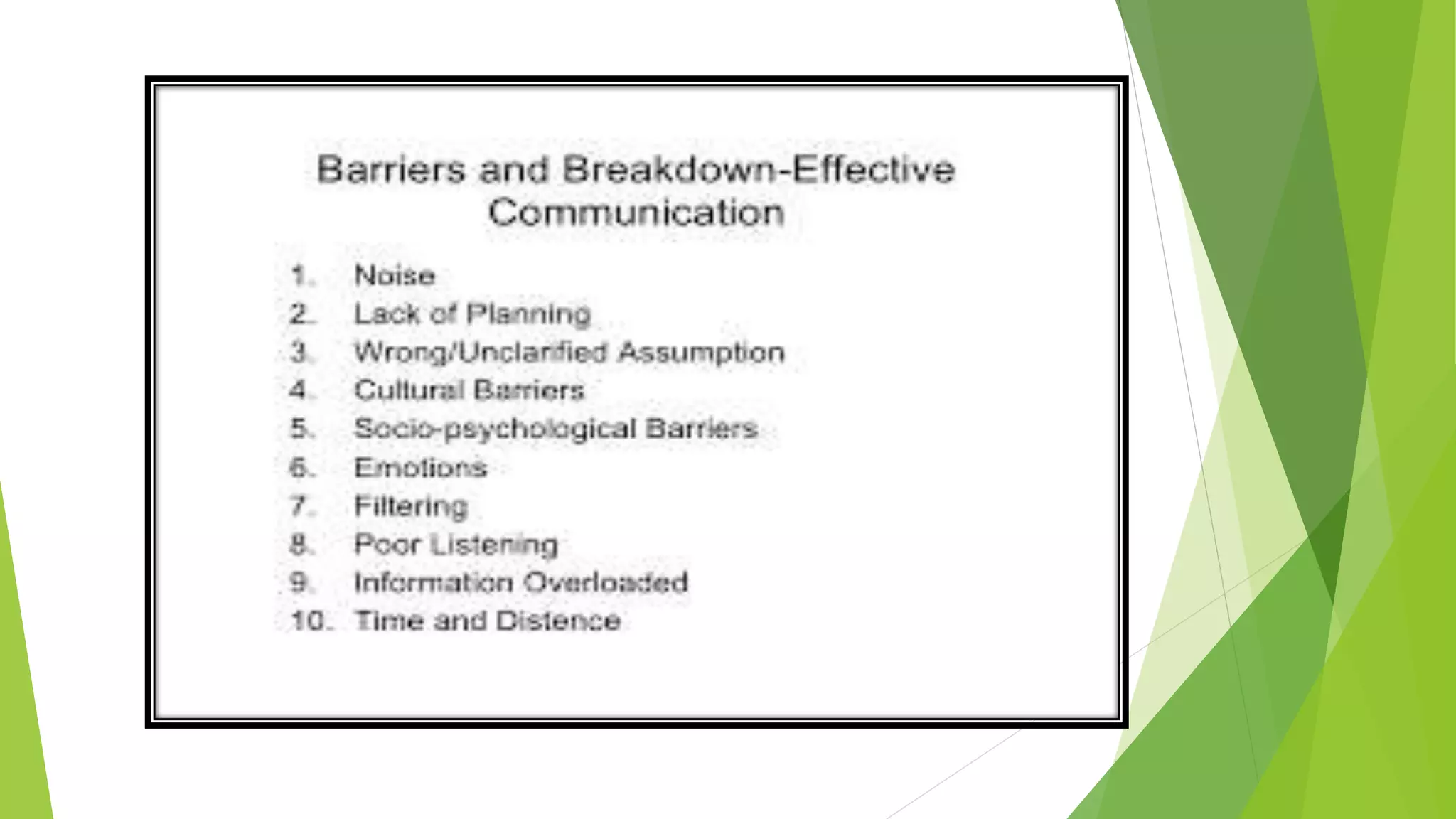 Barriers and Breakdown-Effective Communication

1. Noise
2. Lack of Planning
3. Wrong/Unclarified Assumption
4. Cultural Barriers
5. Socio-psychological Barriers
6. Emotions
7. Filtering
8. Poor Listening
9. Information Overloaded
10. Time and Distence